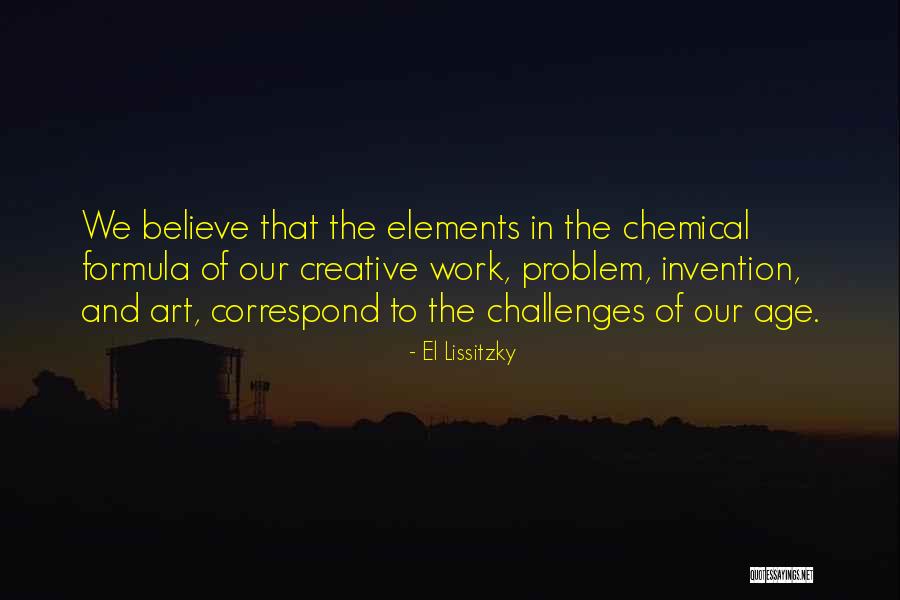 We believe that the elements in the chemical formula of our creative work, problem, invention, and art, correspond to the challenges of our age.

- El Lissitzky

QUOTESSAYINGS.NET